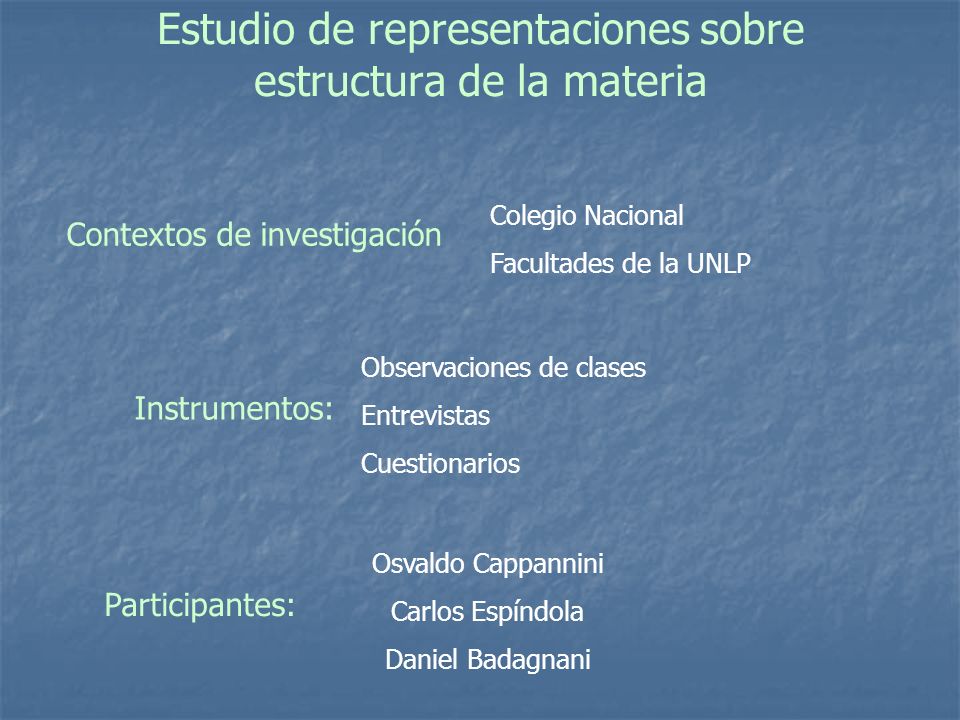 Estudio de representaciones sobre estructura de la materia

Contextos de investigación

Colegio Nacional

Facultades de la UNLP

Instrumentos:

Observaciones de clases

Entrevistas

Cuestionarios

Participantes:

Osvaldo Cappannini

Carlos Espíndola

Daniel Badagnani